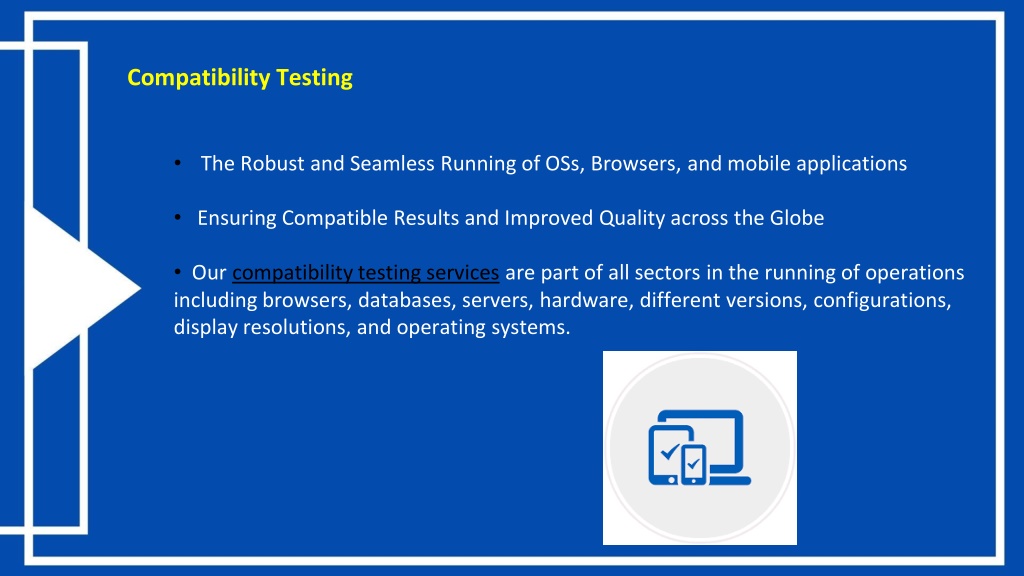 Compatibility Testing

• The Robust and Seamless Running of OSs, Browsers, and mobile applications

• Ensuring Compatible Results and Improved Quality across the Globe

• Our compatibility testing services are part of all sectors in the running of operations including browsers, databases, servers, hardware, different versions, configurations, display resolutions, and operating systems.